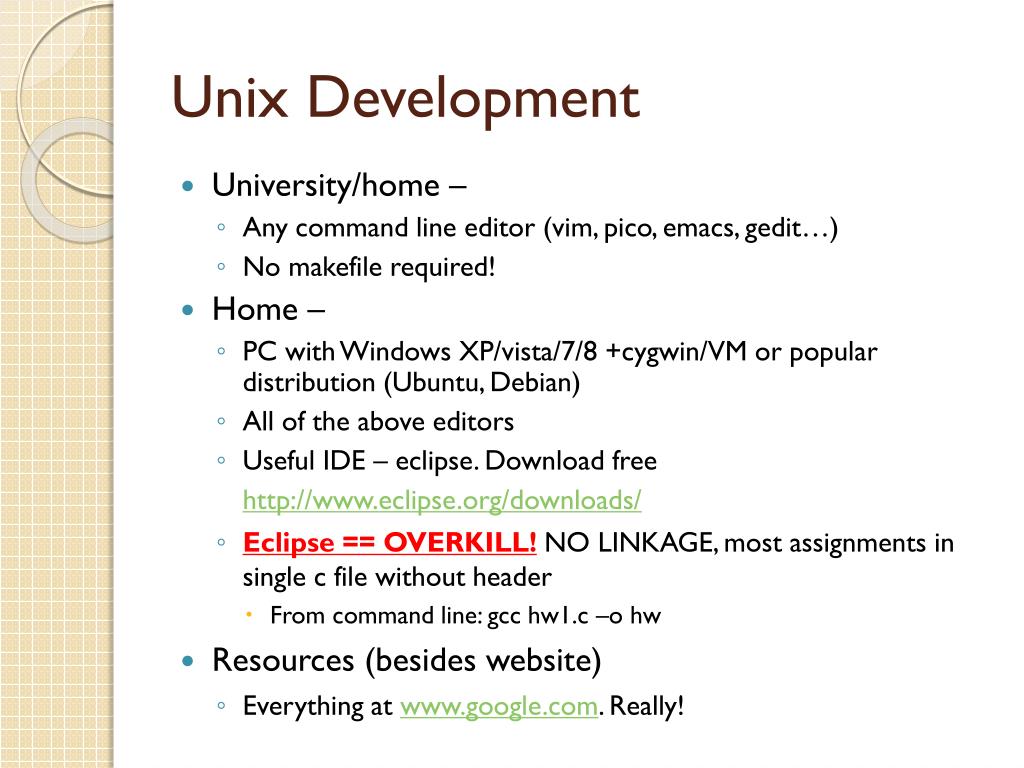 Unix Development

- University/home –
  - Any command line editor (vim, pico, emacs, gedit…)
  - No makefile required!
- Home –
  - PC with Windows XP/vista/7/8 +cygwin/VM or popular distribution (Ubuntu, Debian)
  - All of the above editors
  - Useful IDE – eclipse. Download free http://www.eclipse.org/downloads/
  - Eclipse == OVERKILL! NO LINKAGE, most assignments in single c file without header
    - From command line: gcc hw1.c –o hw
- Resources (besides website)
  - Everything at www.google.com. Really!